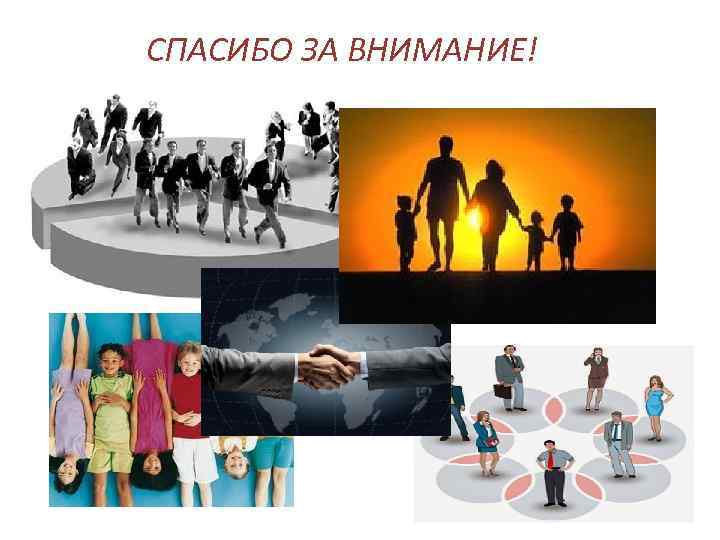 СПАСИБО ЗА ВНИМАНИЕ!